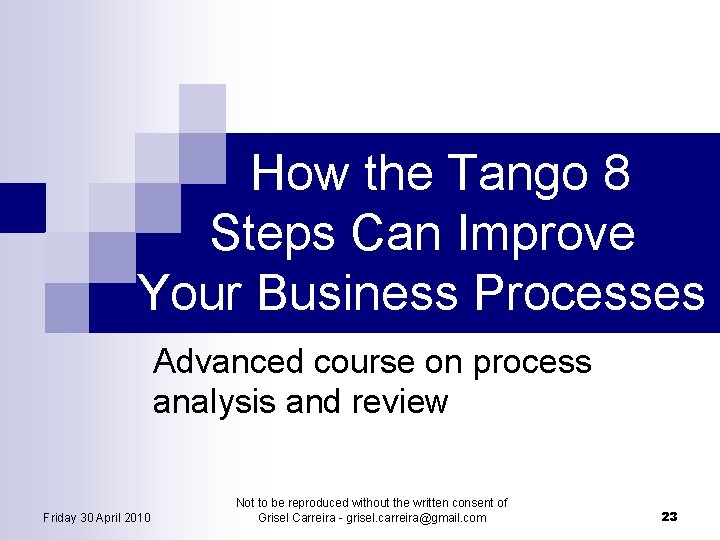 How the Tango 8 Steps Can Improve Your Business Processes

Advanced course on process analysis and review

Friday 30 April 2010

Not to be reproduced without the written consent of Grisel Carreira - grisel.carreira@gmail.com

23